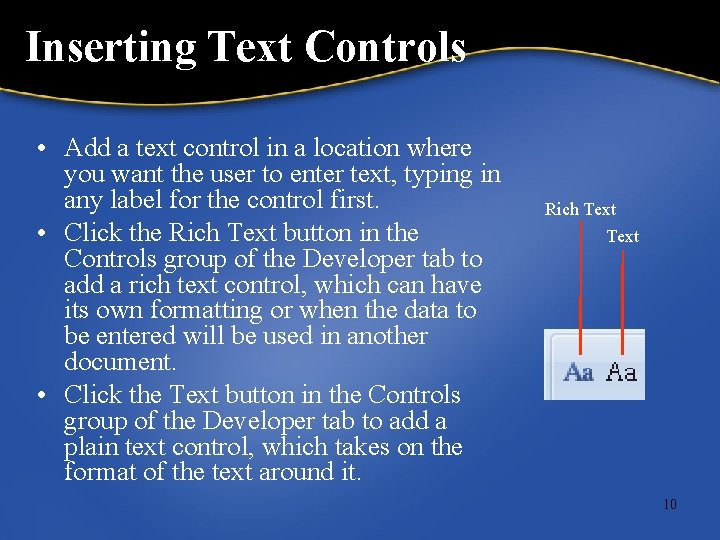 Inserting Text Controls

• Add a text control in a location where you want the user to enter text, typing in any label for the control first.
• Click the Rich Text button in the Controls group of the Developer tab to add a rich text control, which can have its own formatting or when the data to be entered will be used in another document.
• Click the Text button in the Controls group of the Developer tab to add a plain text control, which takes on the format of the text around it.

Rich Text
Text
Aa Aa

10